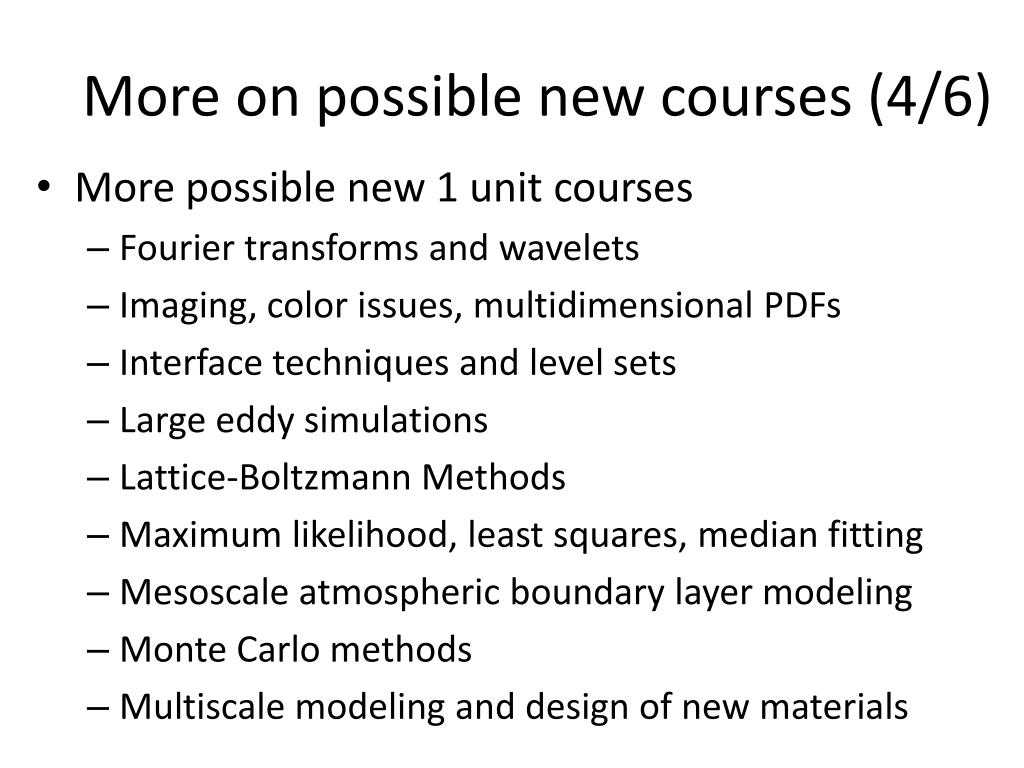 More on possible new courses (4/6)

• More possible new 1 unit courses
– Fourier transforms and wavelets
– Imaging, color issues, multidimensional PDFs
– Interface techniques and level sets
– Large eddy simulations
– Lattice-Boltzmann Methods
– Maximum likelihood, least squares, median fitting
– Mesoscale atmospheric boundary layer modeling
– Monte Carlo methods
– Multiscale modeling and design of new materials